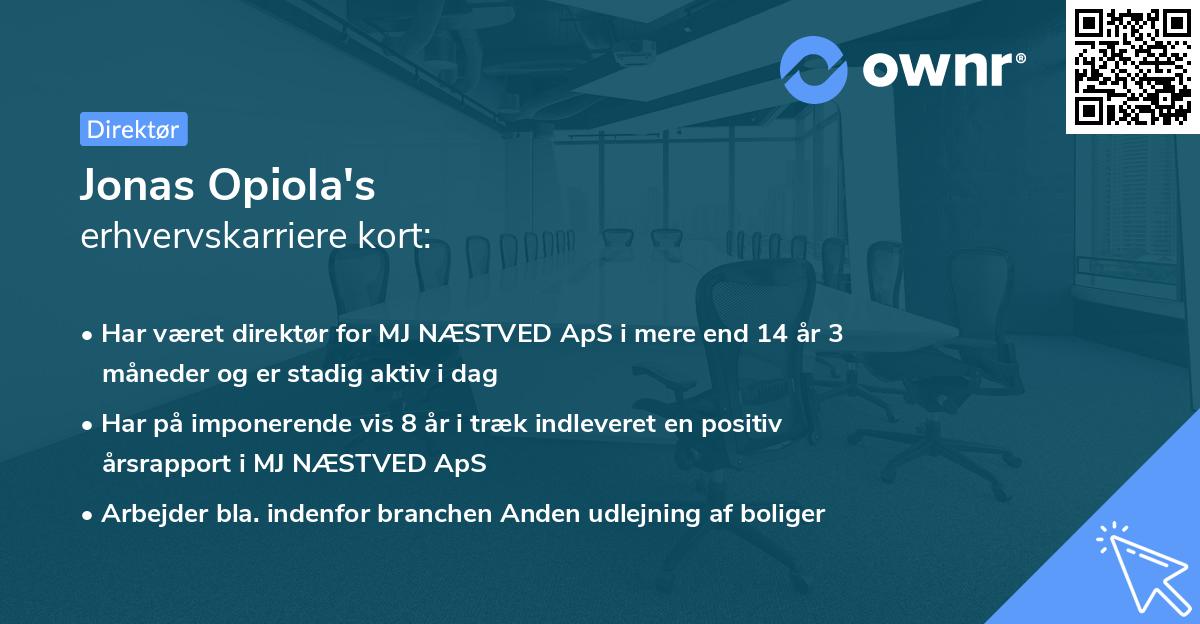 ownr®

Direktør

Jonas Opiola's
erhvervskarriere kort:

• Har været direktør for MJ NÆSTVED ApS i mere end 14 år 3 måneder og er stadig aktiv i dag
• Har på imponerende vis 8 år i træk indleveret en positiv årsrapport i MJ NÆSTVED ApS
• Arbejder bla. indenfor branchen Anden udlejning af boliger